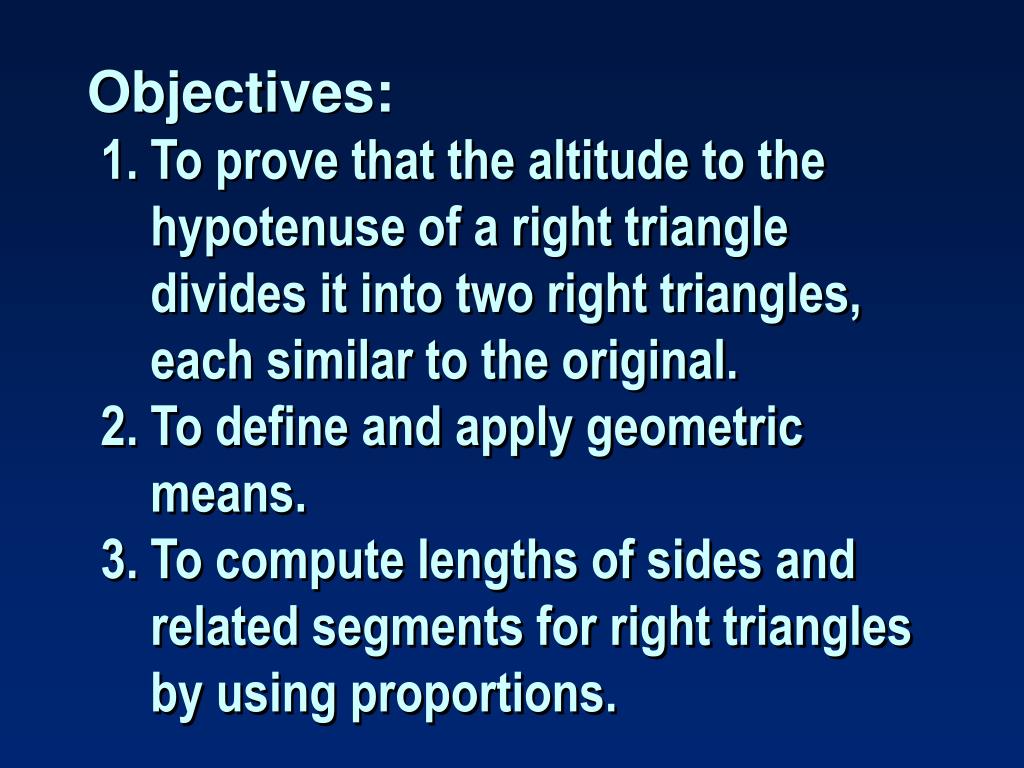 Objectives:
1. To prove that the altitude to the hypotenuse of a right triangle divides it into two right triangles, each similar to the original.
2. To define and apply geometric means.
3. To compute lengths of sides and related segments for right triangles by using proportions.